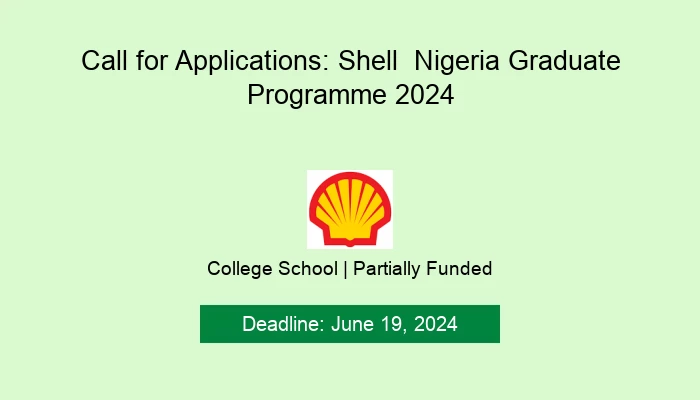 Call for Applications: Shell Nigeria Graduate Programme 2024

College School | Partially Funded

Deadline: June 19, 2024